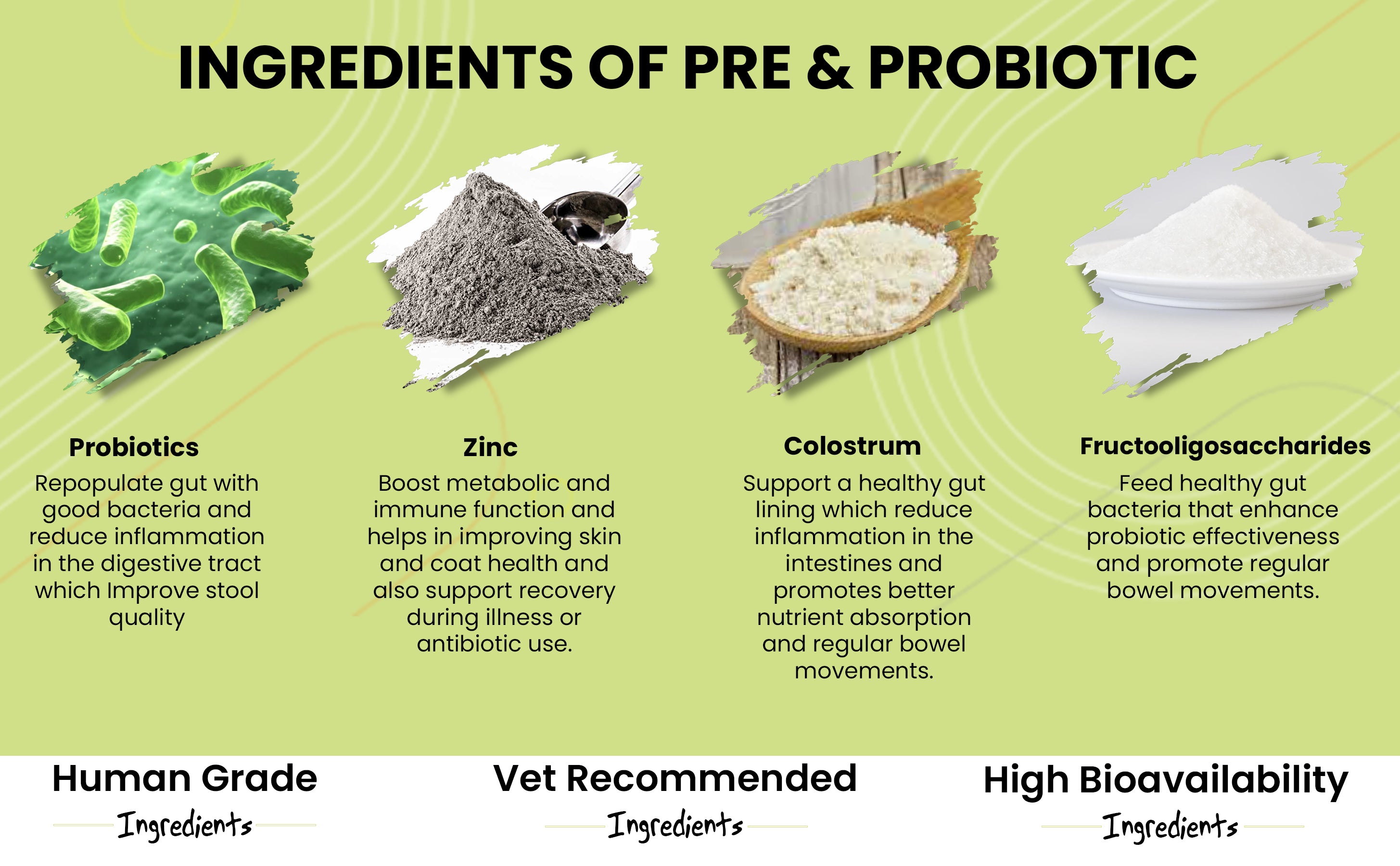 INGREDIENTS OF PRE & PROBIOTIC

Probiotics
Repopulate gut with good bacteria and reduce inflammation in the digestive tract which Improve stool quality

Zinc
Boost metabolic and immune function and helps in improving skin and coat health and also support recovery during illness or antibiotic use.

Colostrum
Support a healthy gut lining which reduce inflammation in the intestines and promotes better nutrient absorption and regular bowel movements.

Fructooligosaccharides
Feed healthy gut bacteria that enhance probiotic effectiveness and promote regular bowel movements.

Human Grade
Ingredients

Vet Recommended
Ingredients

High Bioavailability
Ingredients